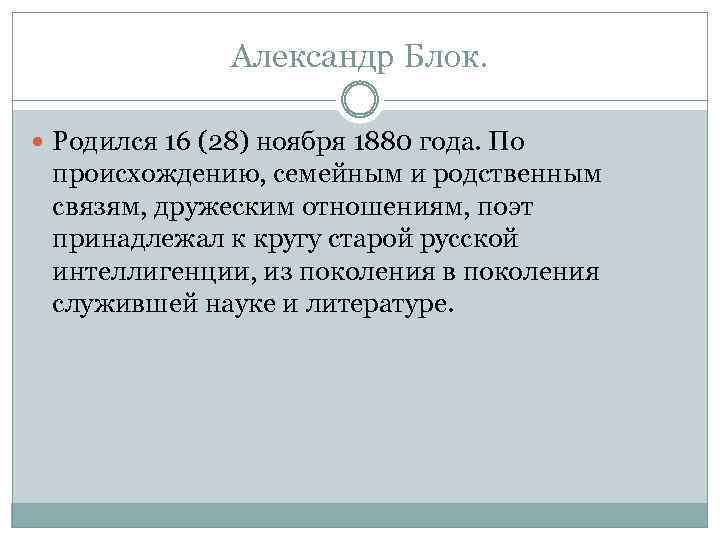 Александр Блок.

Родился 16 (28) ноября 1880 года. По происхождению, семейным и родственным связям, дружеским отношениям, поэт принадлежал к кругу старой русской интеллигенции, из поколения в поколения служившей науке и литературе.